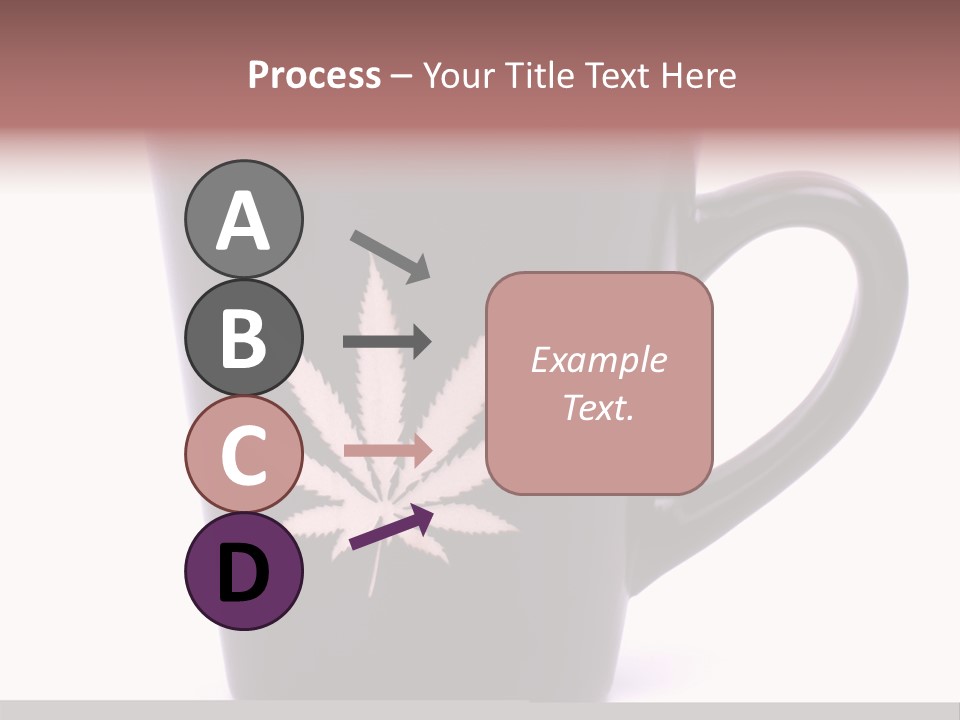 Process – Your Title Text Here

A

B

C

D

Example Text.